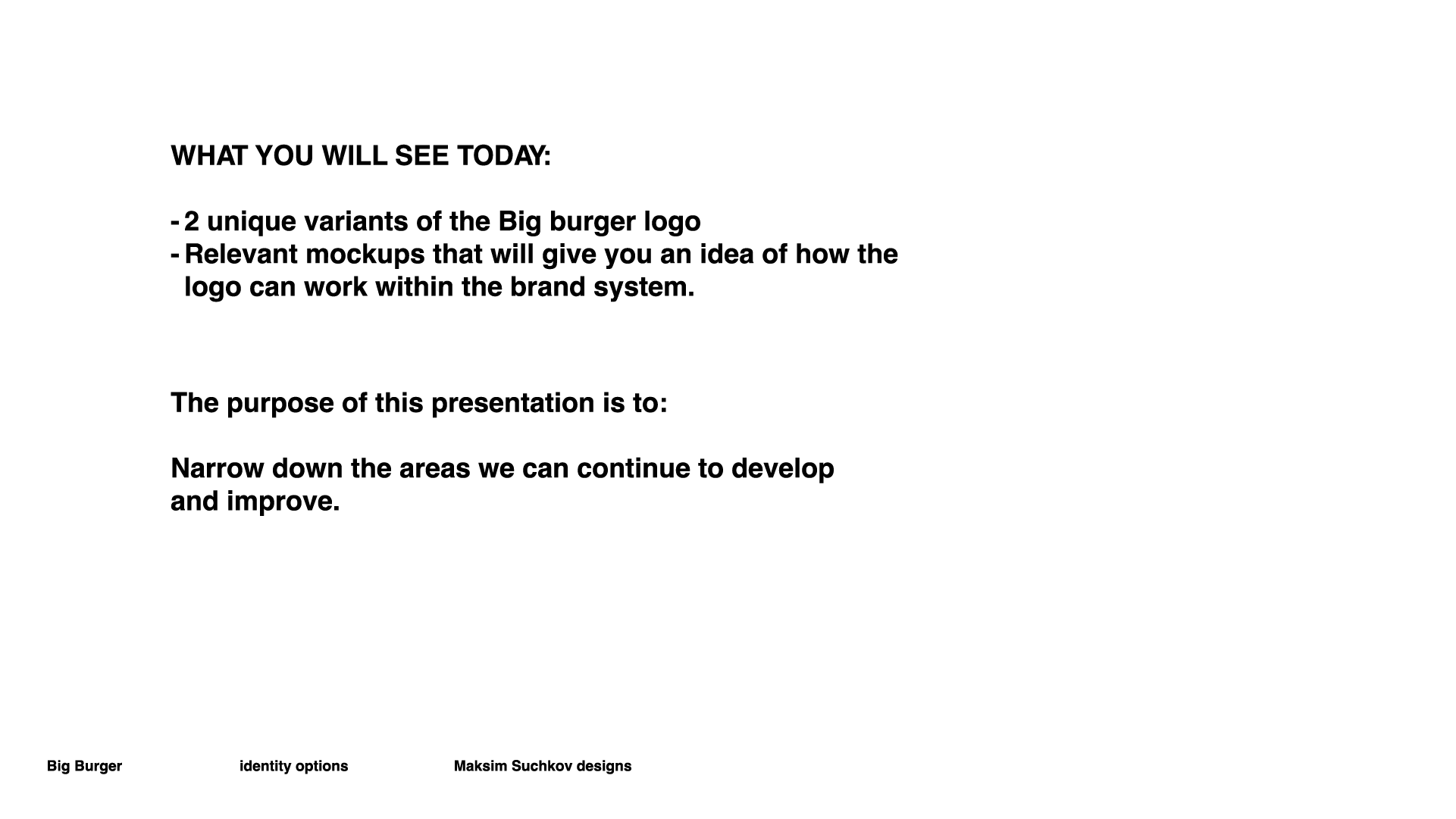 WHAT YOU WILL SEE TODAY:

- 2 unique variants of the Big burger logo
- Relevant mockups that will give you an idea of how the logo can work within the brand system.

The purpose of this presentation is to:

Narrow down the areas we can continue to develop and improve.

Big Burger
identity options
Maksim Suchkov designs